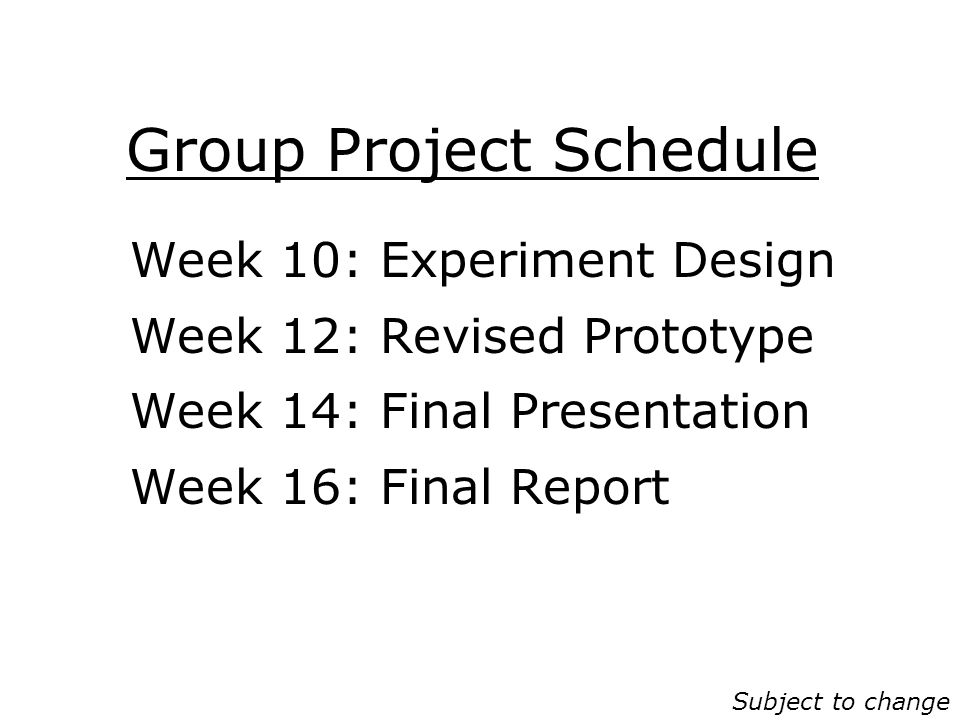 Group Project Schedule

Week 10: Experiment Design
Week 12: Revised Prototype
Week 14: Final Presentation
Week 16: Final Report

Subject to change